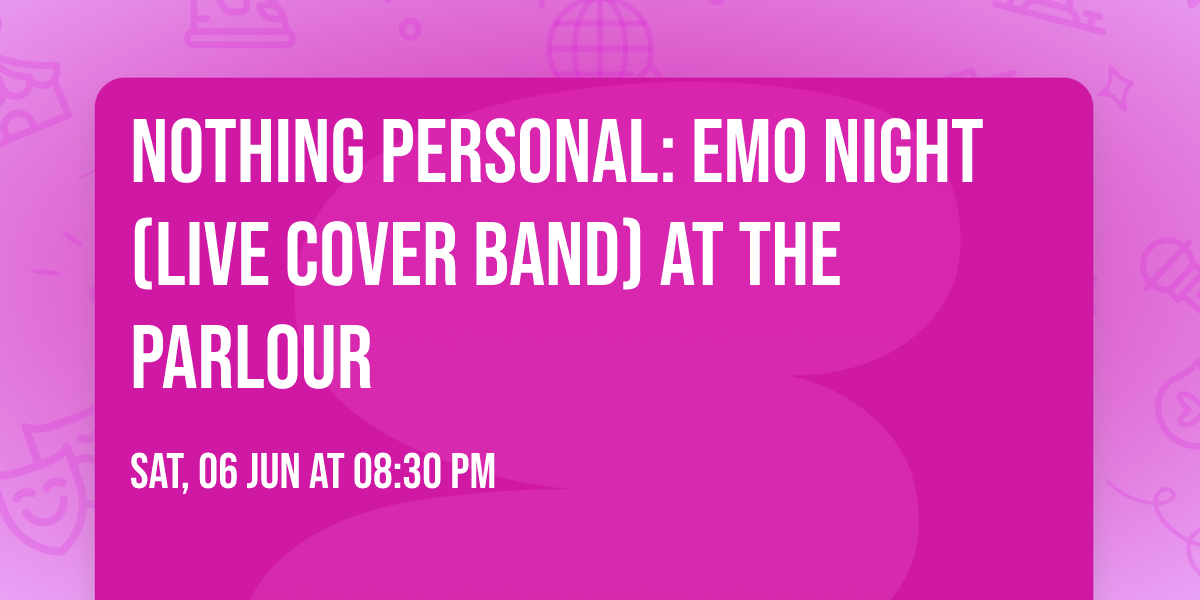 NOTHING PERSONAL: EMO NIGHT (LIVE COVER BAND) AT THE PARLOUR

SAT, 06 JUN AT 08:30 PM